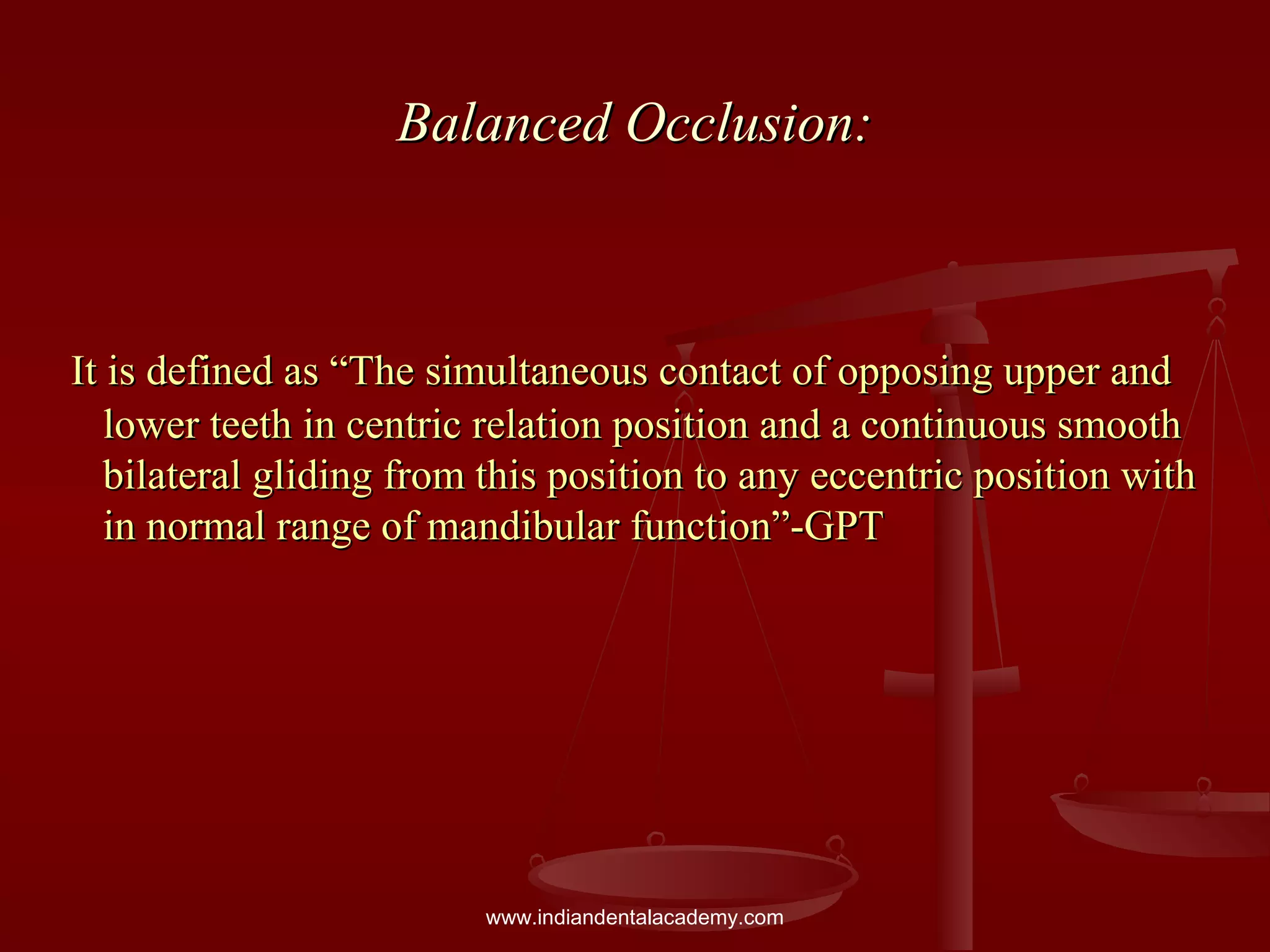 Balanced Occlusion:

It is defined as “The simultaneous contact of opposing upper and lower teeth in centric relation position and a continuous smooth bilateral gliding from this position to any eccentric position with in normal range of mandibular function”-GPT

www.indiandentalacademy.com